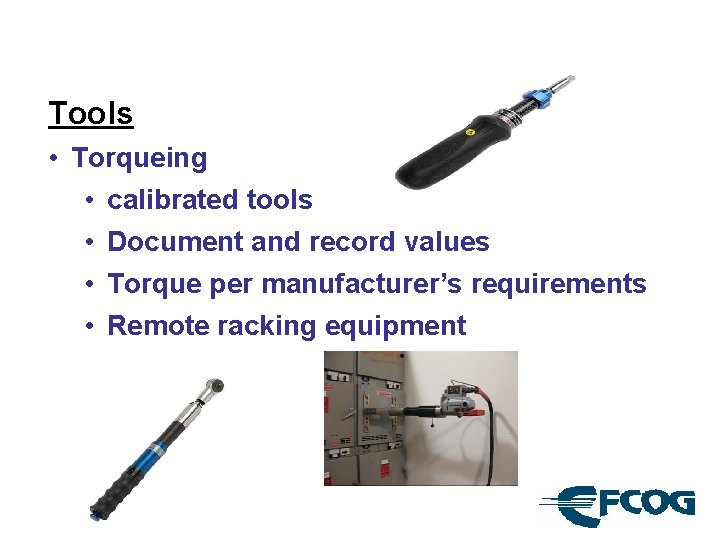 Tools

• Torqueing
  • calibrated tools
  • Document and record values
  • Torque per manufacturer's requirements
  • Remote racking equipment

EFCOG